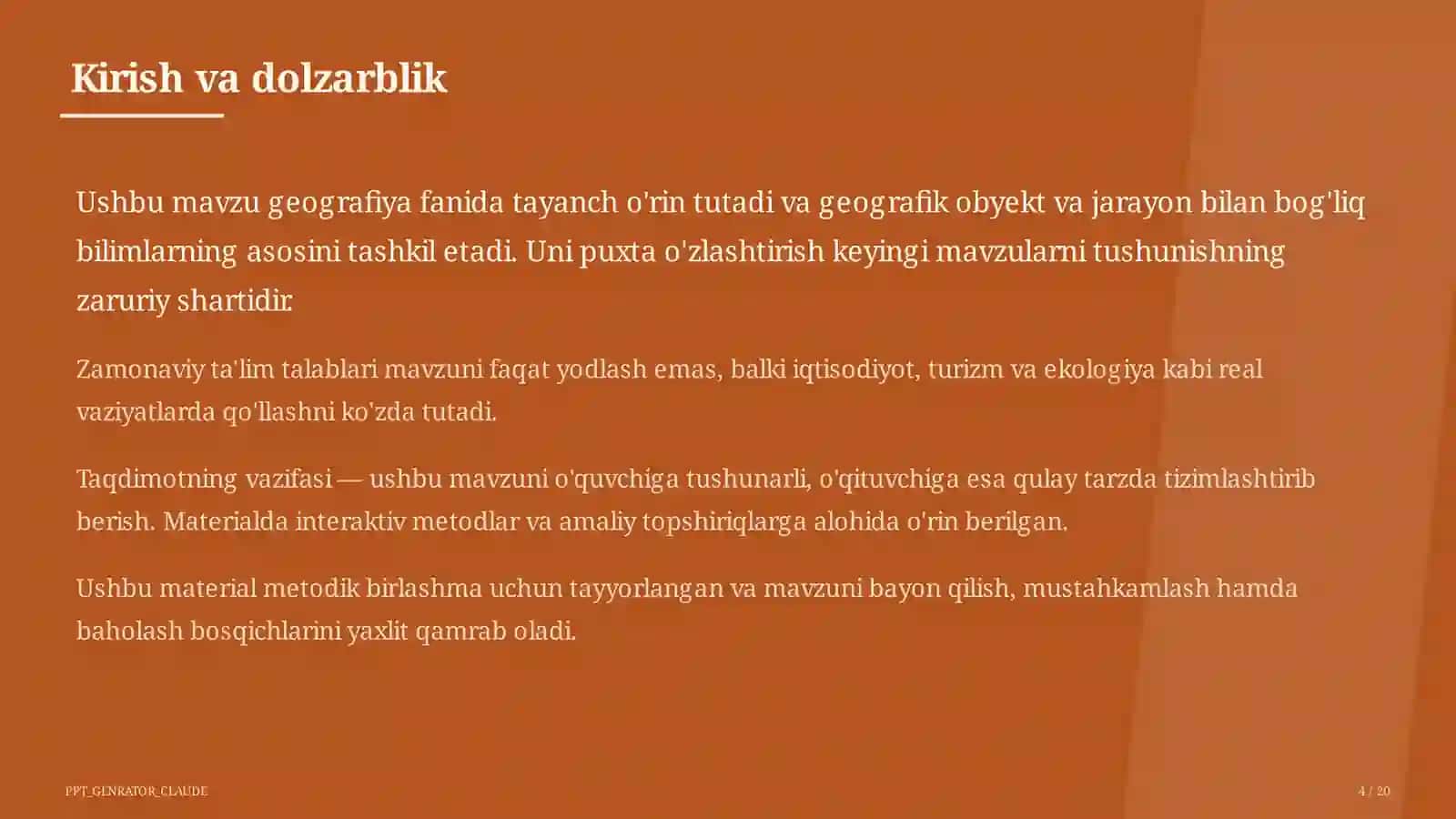 Kirish va dolzarblik

Ushbu mavzu geografiya fanida tayanch o'rin tutadi va geografik obyekt va jarayon bilan bog'liq bilimlarning asosini tashkil etadi. Uni puxta o'zlashtirish keyingi mavzularni tushunishning zaruriy shartidir.

Zamonaviy ta'lim talablari mavzuni faqat yodlash emas, balki iqtisodiyot, turizm va ekologiya kabi real vaziyatlarda qo'llashni ko'zda tutadi.

Taqdimotning vazifasi — ushbu mavzuni o'quvchiga tushunarli, o'qituvchiga esa qulay tarzda tizimlashtirib berish. Materialda interaktiv metodlar va amaliy topshiriqlarga alohida o'rin berilgan.

Ushbu material metodik birlashma uchun tayyorlangan va mavzuni bayon qilish, mustahkamlash hamda baholash bosqichlarini yaxlit qamrab oladi.

PPT_GENRATOR_CLAUDE

4 / 20